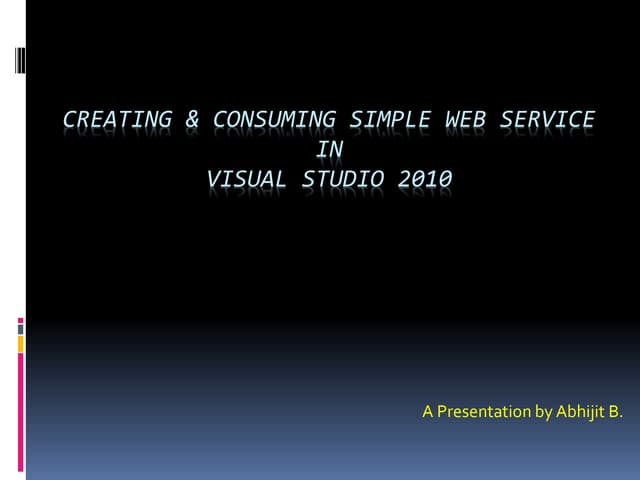 CREATING & CONSUMING SIMPLE WEB SERVICE
IN
VISUAL STUDIO 2010

A Presentation by Abhijit B.